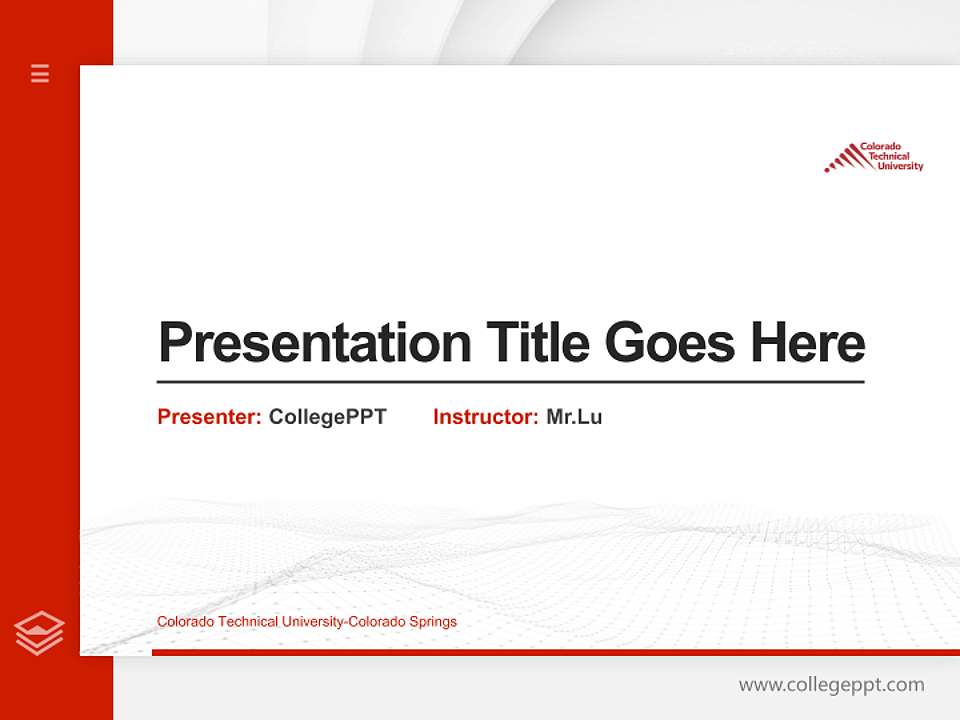 Colorado Technical University

Presentation Title Goes Here

Presenter: CollegePPT Instructor: Mr.Lu

Colorado Technical University-Colorado Springs

www.collegeppt.com